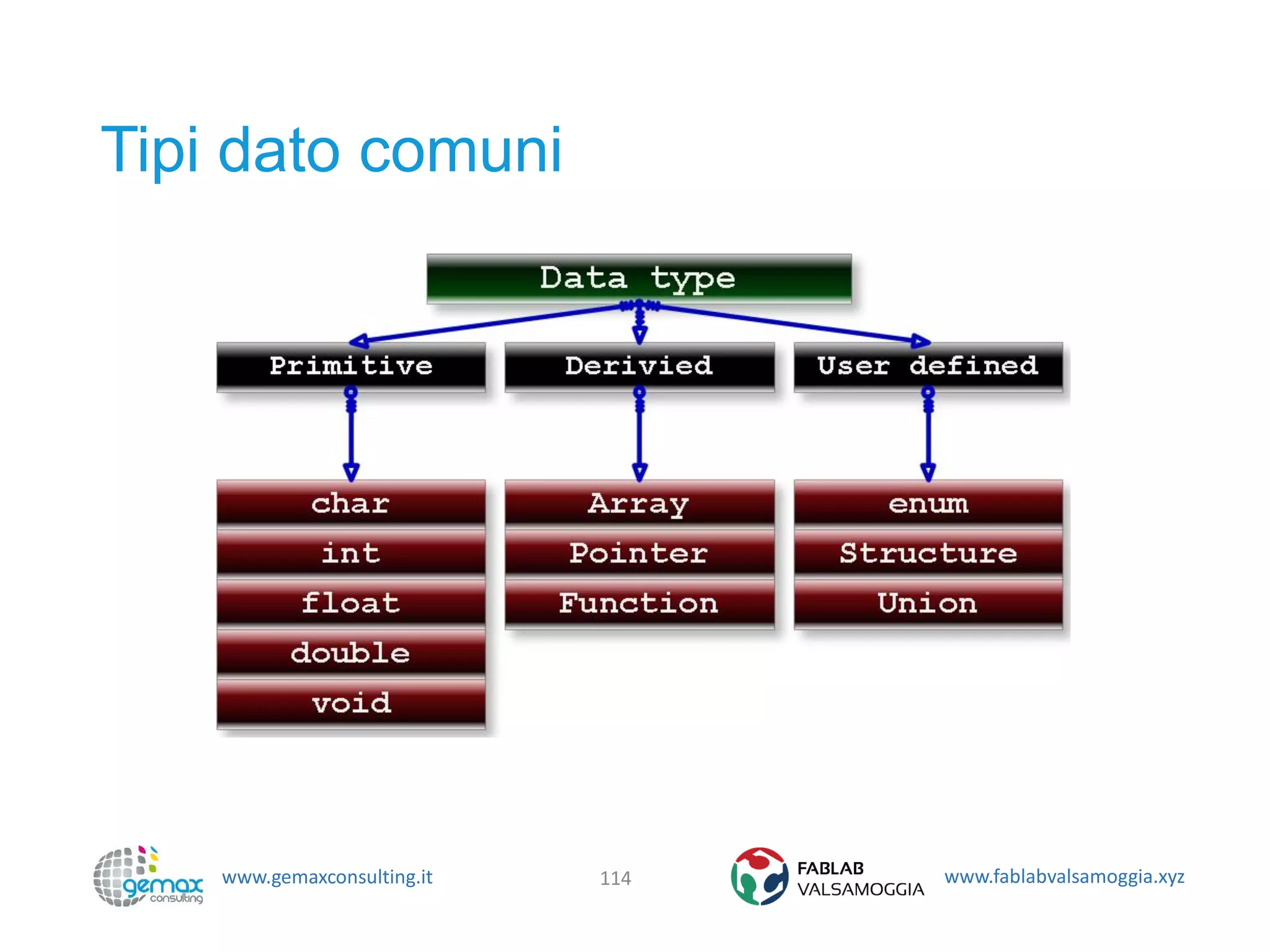 Tipi dato comuni

Data type

Primitive

Derivied

User defined

char

int

float

double

void

Array

Pointer

Function

enum

Structure

Union

gemax consulting

www.gemaxconsulting.it

114

FABLAB VALSAMOGGIA

www.fablabvalsamoggia.xyz